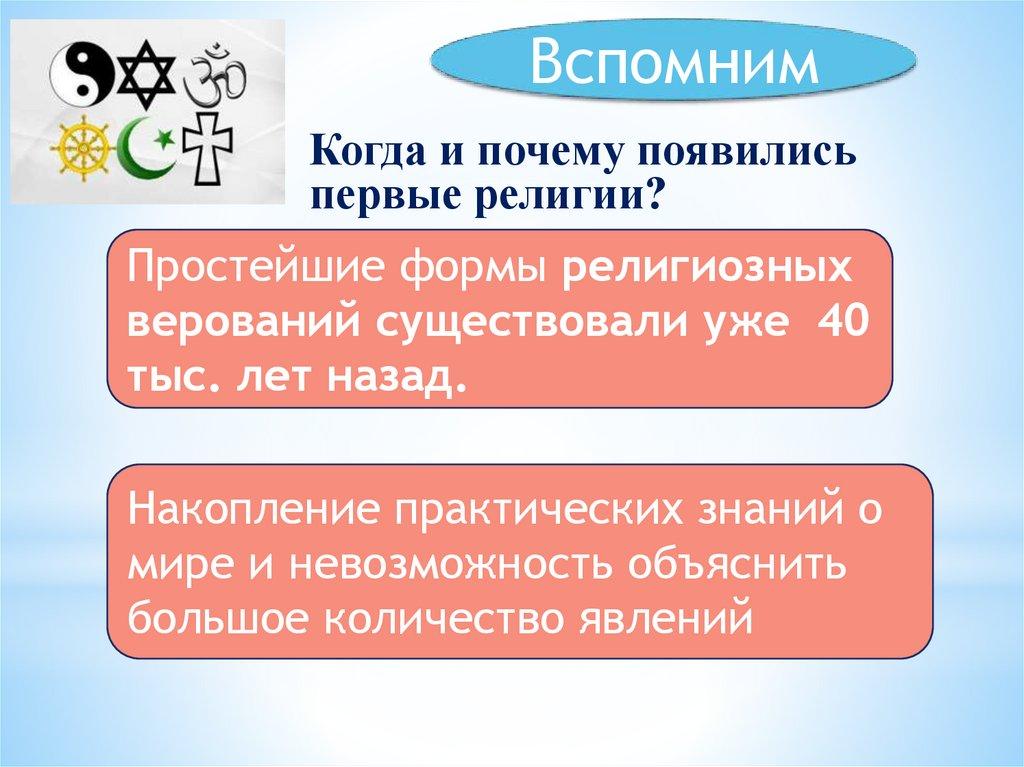 Вспомним

Когда и почему появились первые религии?

Простейшие формы религиозных верований существовали уже 40 тыс. лет назад.

Накопление практических знаний о мире и невозможность объяснить большое количество явлений